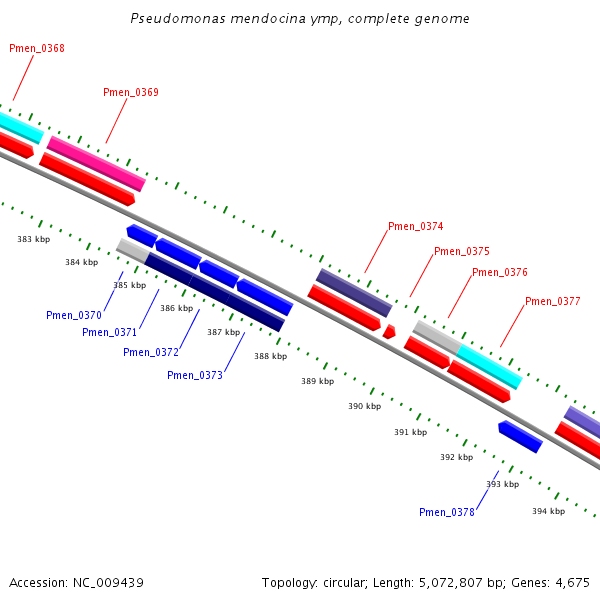 Pseudomonas mendocina ymp, complete genome

Pmen_0368

Pmen_0369

Pmen_0374

Pmen_0375

Pmen_0376

Pmen_0377

383 kbp

384 kbp

385 kbp

386 kbp

387 kbp

388 kbp

389 kbp

390 kbp

391 kbp

392 kbp

393 kbp

394 kbp

Pmen_0370

Pmen_0371

Pmen_0372

Pmen_0373

Pmen_0378

Accession: NC_009439

Topology: circular; Length: 5,072,807 bp; Genes: 4,675